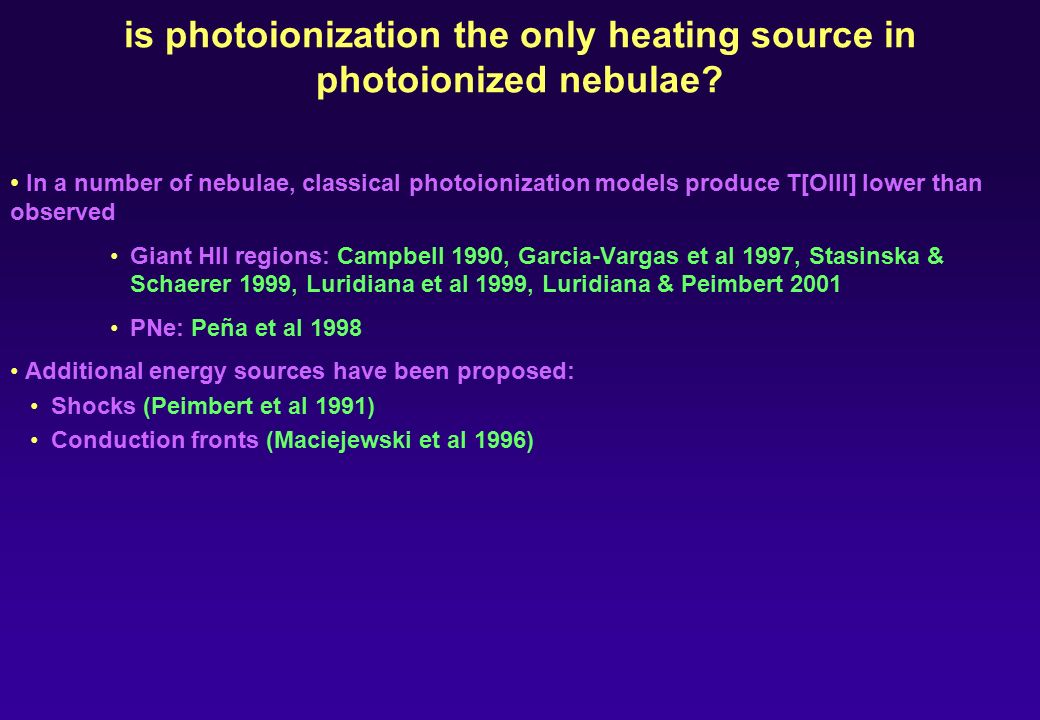 is photoionization the only heating source in photoionized nebulae?

• In a number of nebulae, classical photoionization models produce T[OIII] lower than observed

• Giant HII regions: Campbell 1990, Garcia-Vargas et al 1997, Stasinska & Schaerer 1999, Luridiana et al 1999, Luridiana & Peimbert 2001

• PNe: Peña et al 1998

• Additional energy sources have been proposed:

• Shocks (Peimbert et al 1991)

• Conduction fronts (Maciejewski et al 1996)